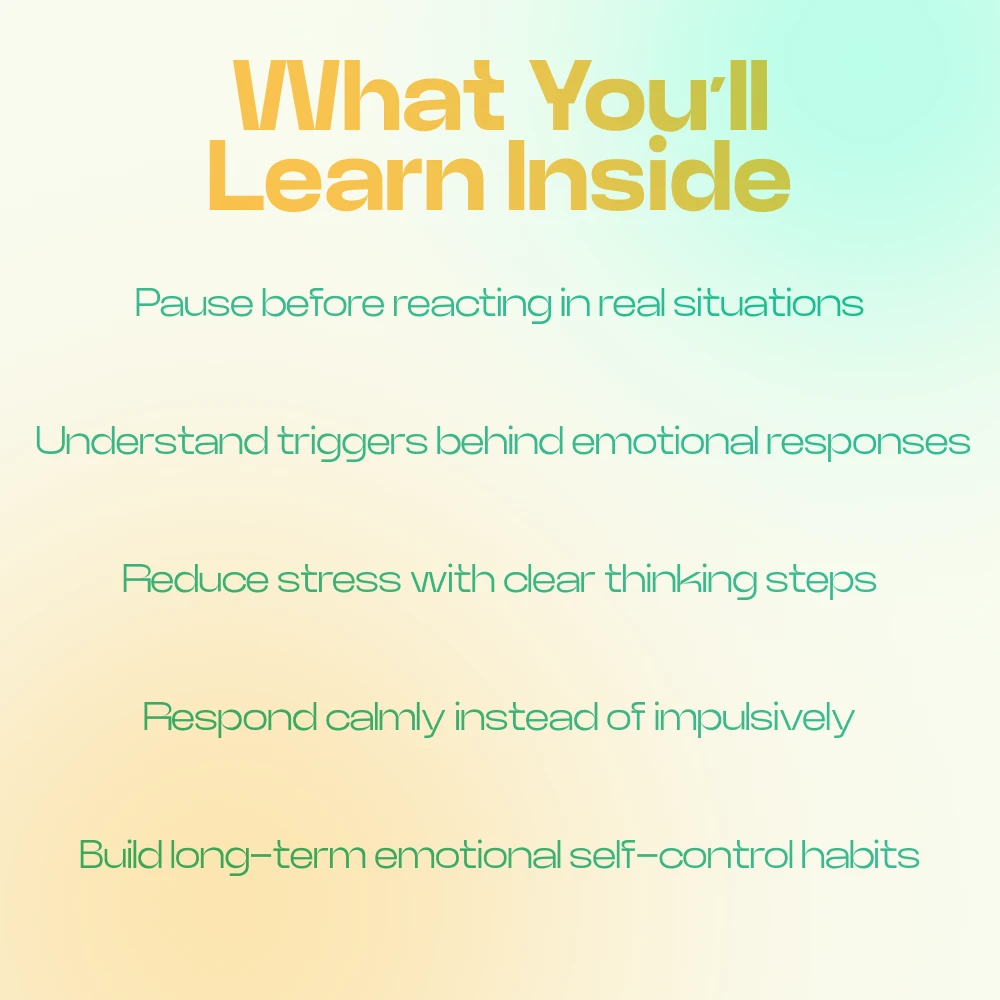 What You'll Learn Inside

Pause before reacting in real situations

Understand triggers behind emotional responses

Reduce stress with clear thinking steps

Respond calmly instead of impulsively

Build long-term emotional self-control habits